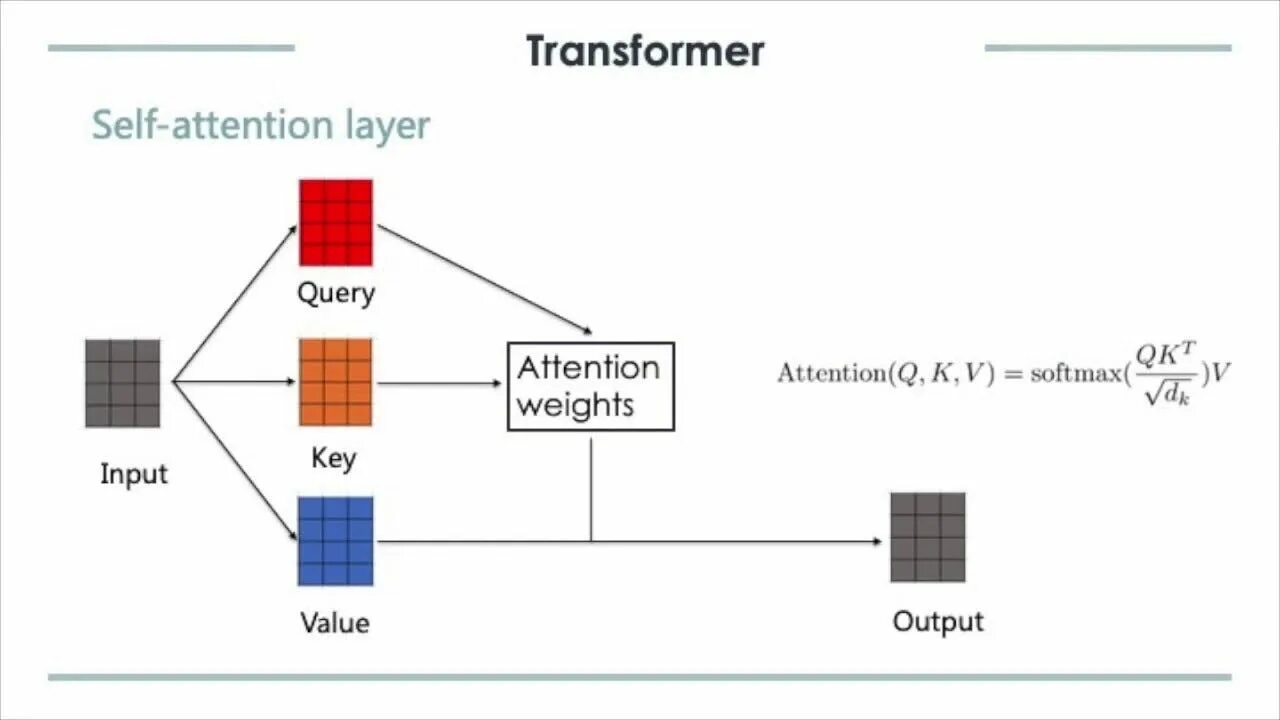 Transformer

Self-attention layer

Query

Input

Key

Attention weights

$\text{Attention}(Q, K, V) = \text{softmax}(\frac{QK^T}{\sqrt{d_k}})V$

Value

Output